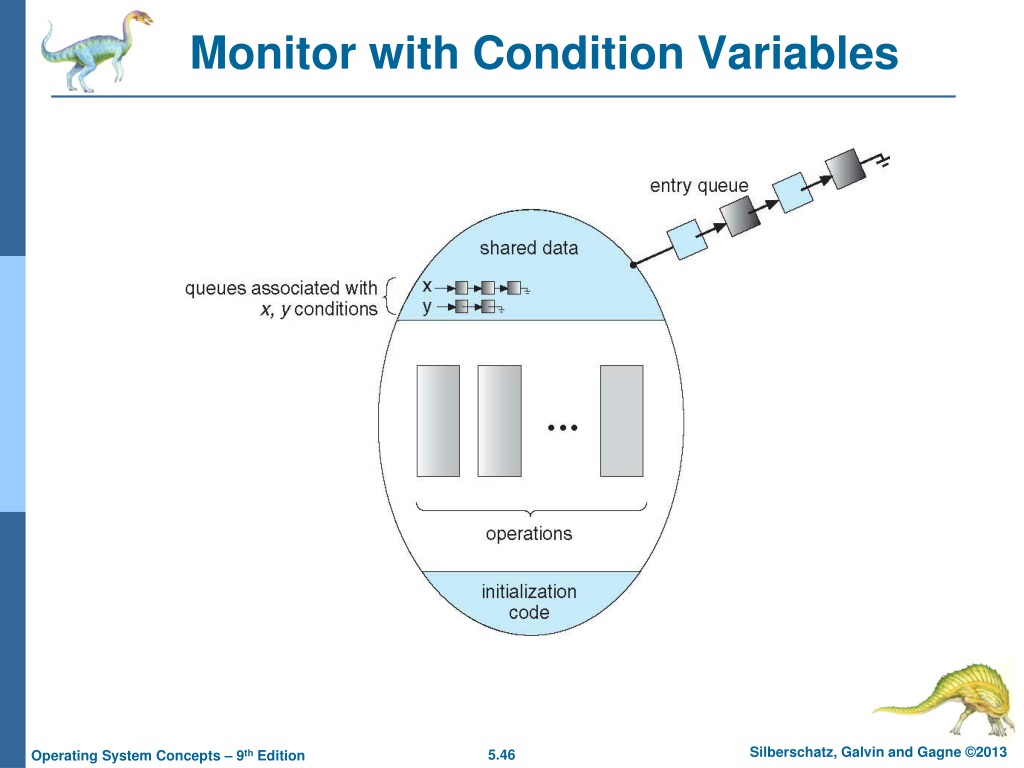 Monitor with Condition Variables

entry queue

shared data

queues associated with x, y conditions

x

y

...

operations

initialization code

Operating System Concepts – 9th Edition

5.46

Silberschatz, Galvin and Gagne ©2013